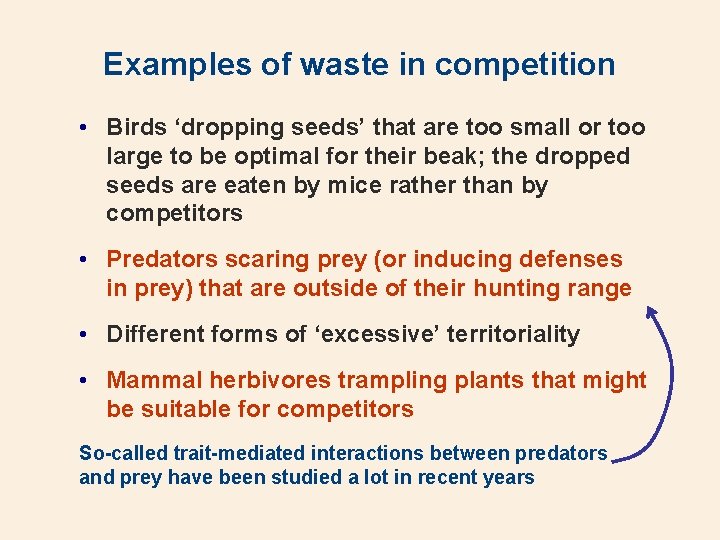 Examples of waste in competition

• Birds ‘dropping seeds’ that are too small or too large to be optimal for their beak; the dropped seeds are eaten by mice rather than by competitors

• Predators scaring prey (or inducing defenses in prey) that are outside of their hunting range

• Different forms of ‘excessive’ territoriality

• Mammal herbivores trampling plants that might be suitable for competitors

So-called trait-mediated interactions between predators and prey have been studied a lot in recent years